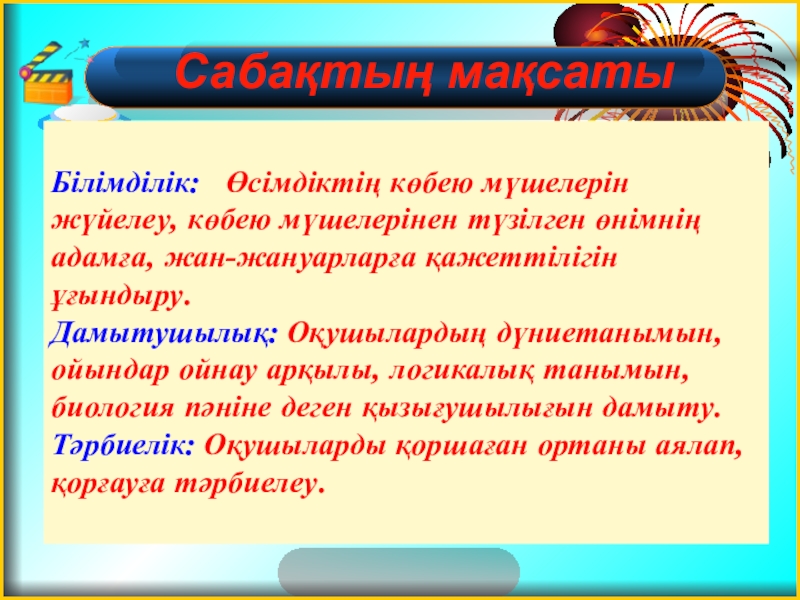 Сабақтың мақсаты

Білімділік: Өсімдіктің көбею мүшелерін жүйелеу, көбею мүшелерінен түзілген өнімнің адамға, жан-жануарларға қажеттілігін ұғындыру.
Дамытушылық: Оқушылардың дүниетанымын, ойындар ойнау арқылы, логикалық танымын, биология пәніне деген қызығушылығын дамыту.
Тәрбиелік: Оқушыларды қоршаған ортаны аялап, қорғауға тәрбиелеу.